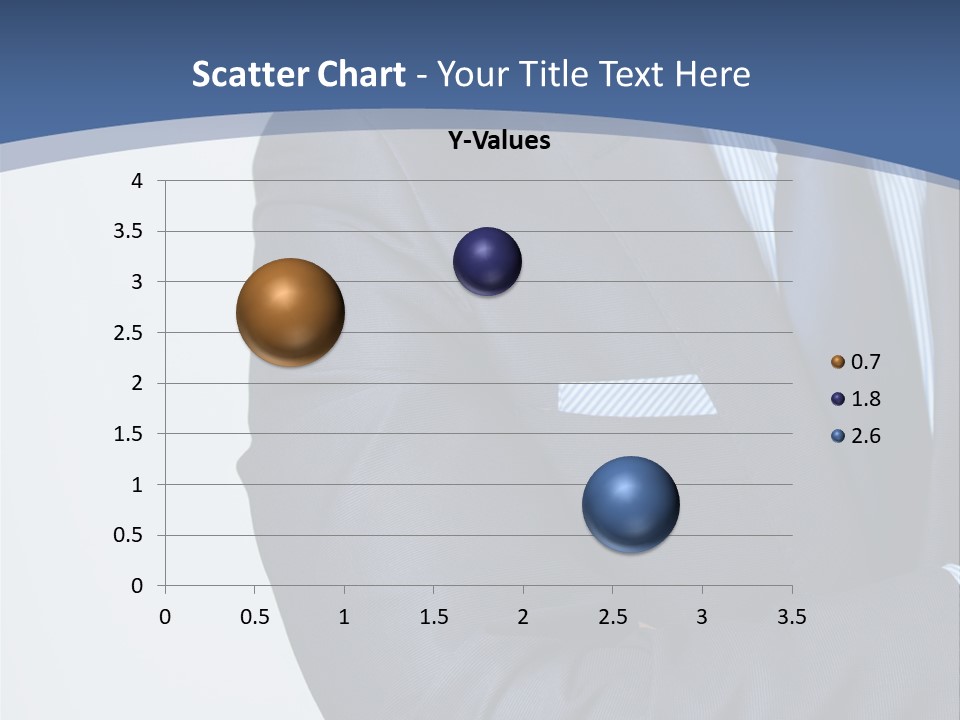 Scatter Chart - Your Title Text Here

Y-Values

4
3.5
3
2.5
2
1.5
1
0.5
0

0 0.5 1 1.5 2 2.5 3 3.5

0.7
1.8
2.6